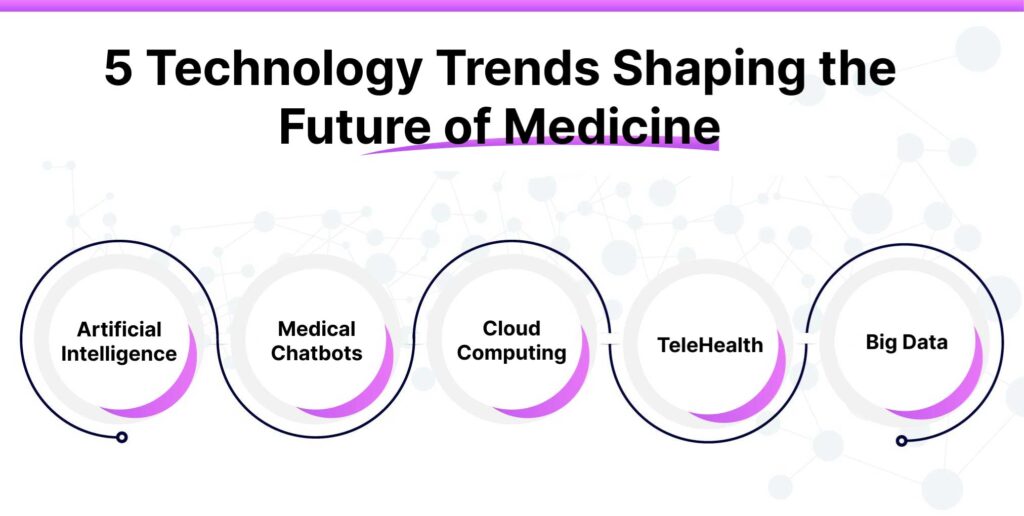 5 Technology Trends Shaping the Future of Medicine

Artificial Intelligence

Medical Chatbots

Cloud Computing

TeleHealth

Big Data